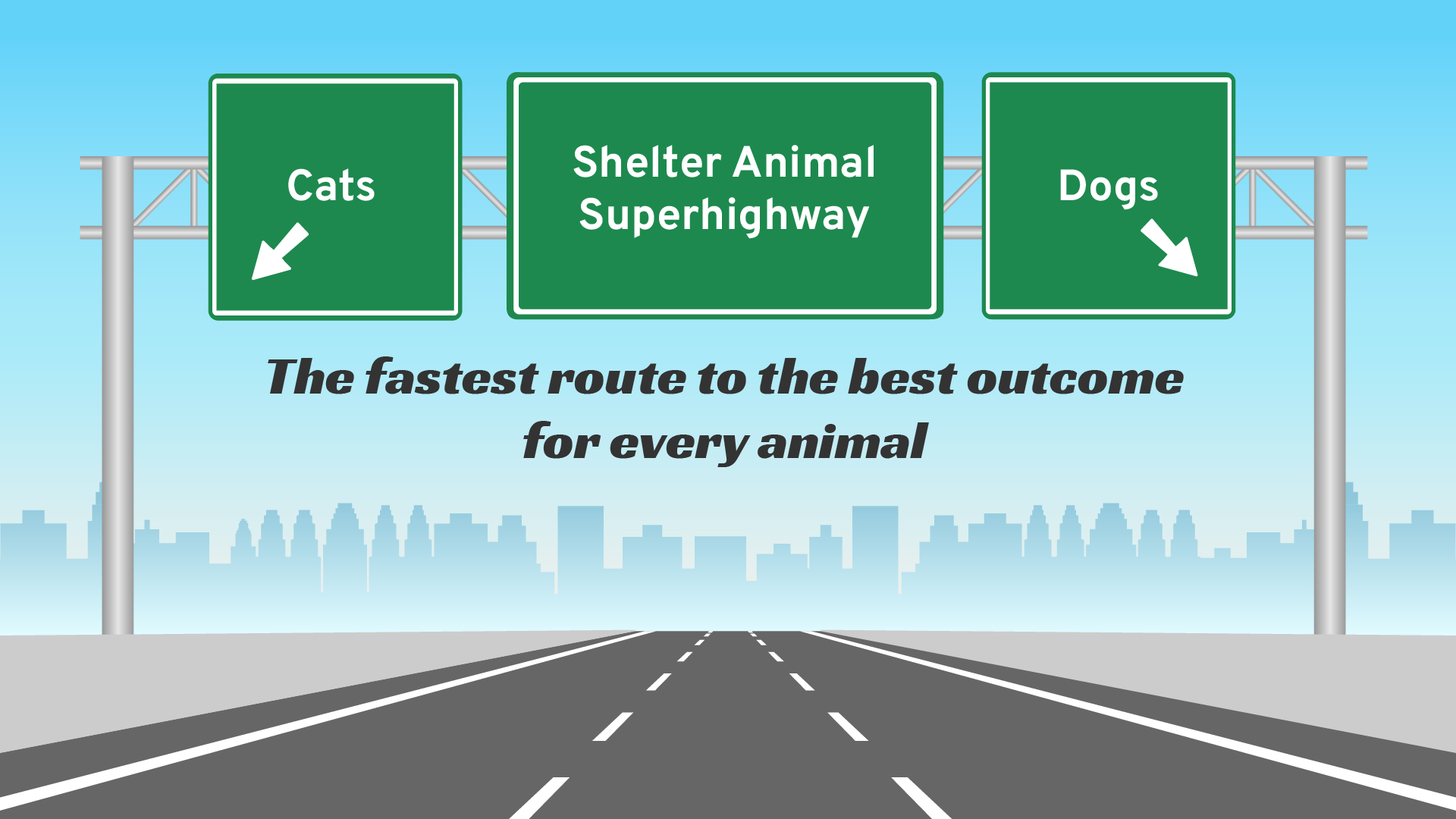 Cats

Shelter Animal Superhighway

Dogs

The fastest route to the best outcome for every animal